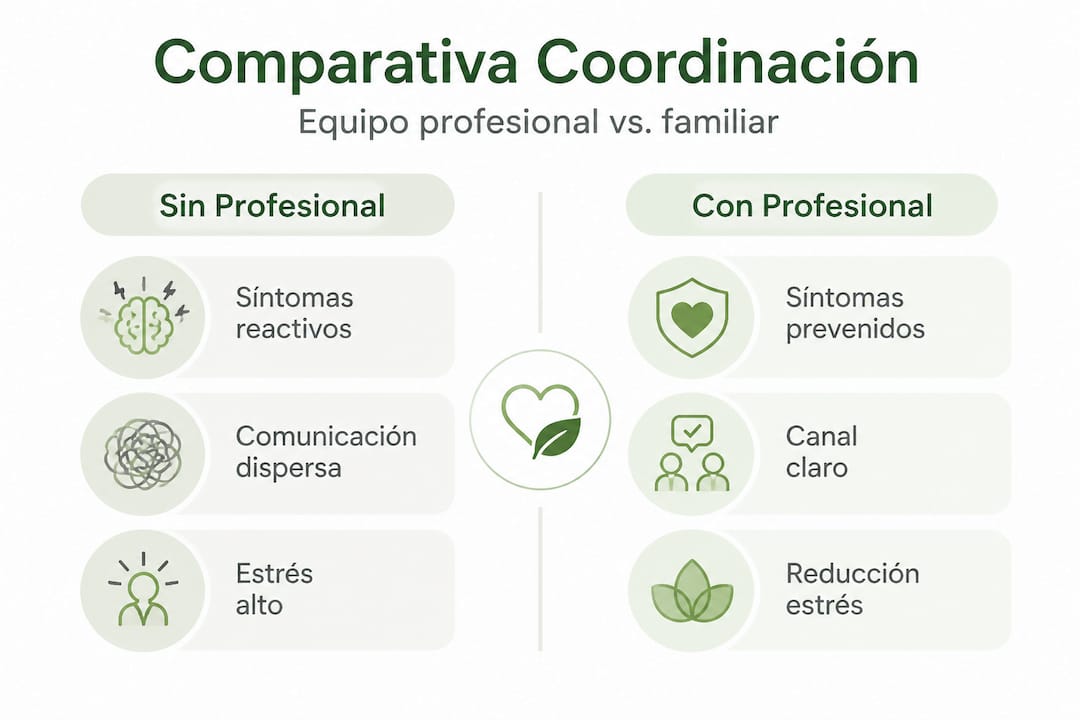 Comparativa Coordinación

Equipo profesional vs. familiar

Sin Profesional

Síntomas reactivos

Comunicación dispersa

Estrés alto

Con Profesional

Síntomas prevenidos

Canal claro

Reducción estrés